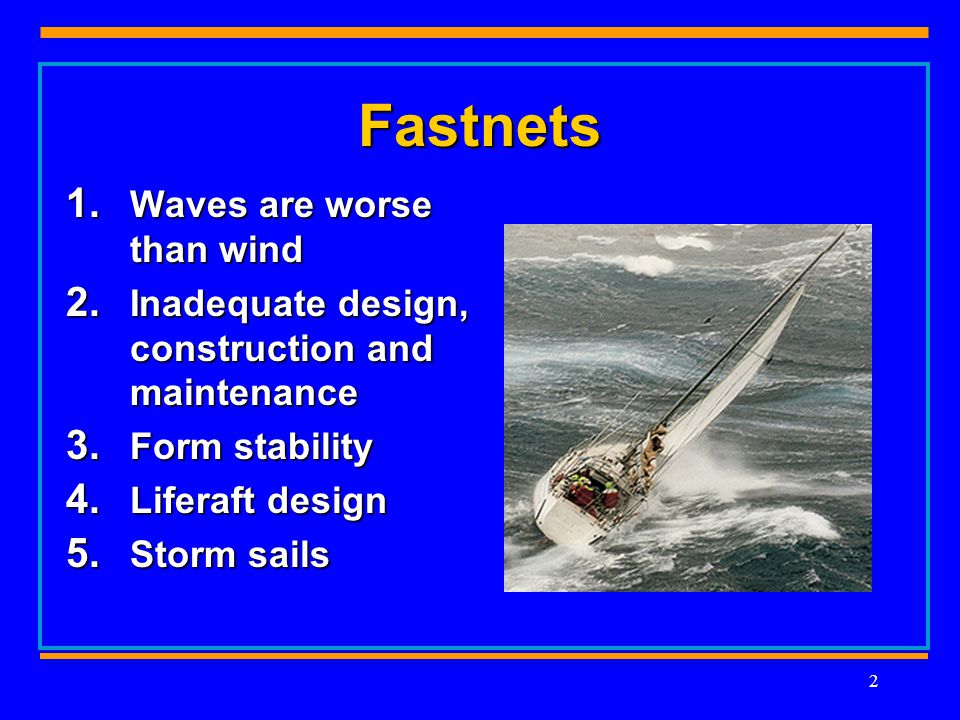 Fastnets

1. Waves are worse than wind
2. Inadequate design, construction and maintenance
3. Form stability
4. Liferaft design
5. Storm sails

2